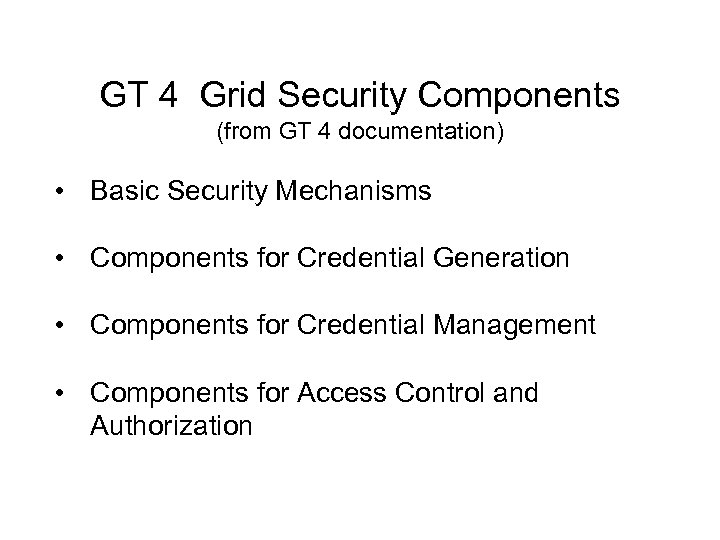 GT 4 Grid Security Components
(from GT 4 documentation)

• Basic Security Mechanisms

• Components for Credential Generation

• Components for Credential Management

• Components for Access Control and Authorization